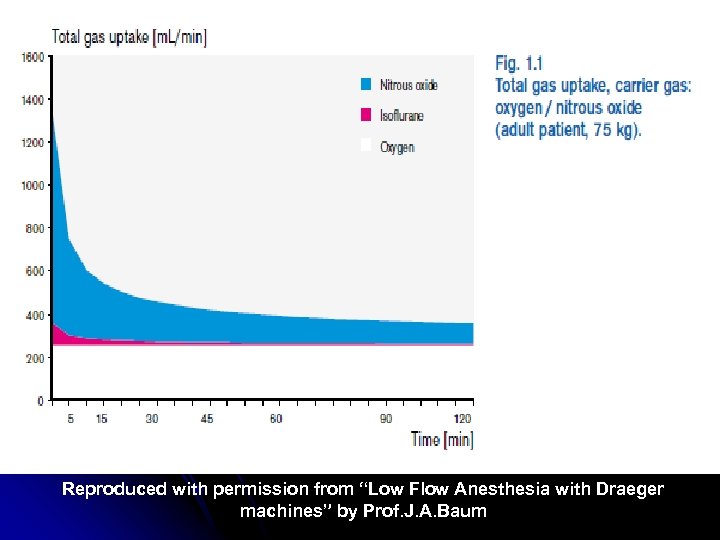 Total gas uptake [mL/min]

1600
1400
1200
1000
800
600
400
200
0

Nitrous oxide
Isoflurane
Oxygen

5 15 30 45 60 90 120
Time [min]

Fig. 1.1
Total gas uptake, carrier gas: oxygen / nitrous oxide (adult patient, 75 kg).

Reproduced with permission from "Low Flow Anesthesia with Draeger machines" by Prof.J.A.Baum